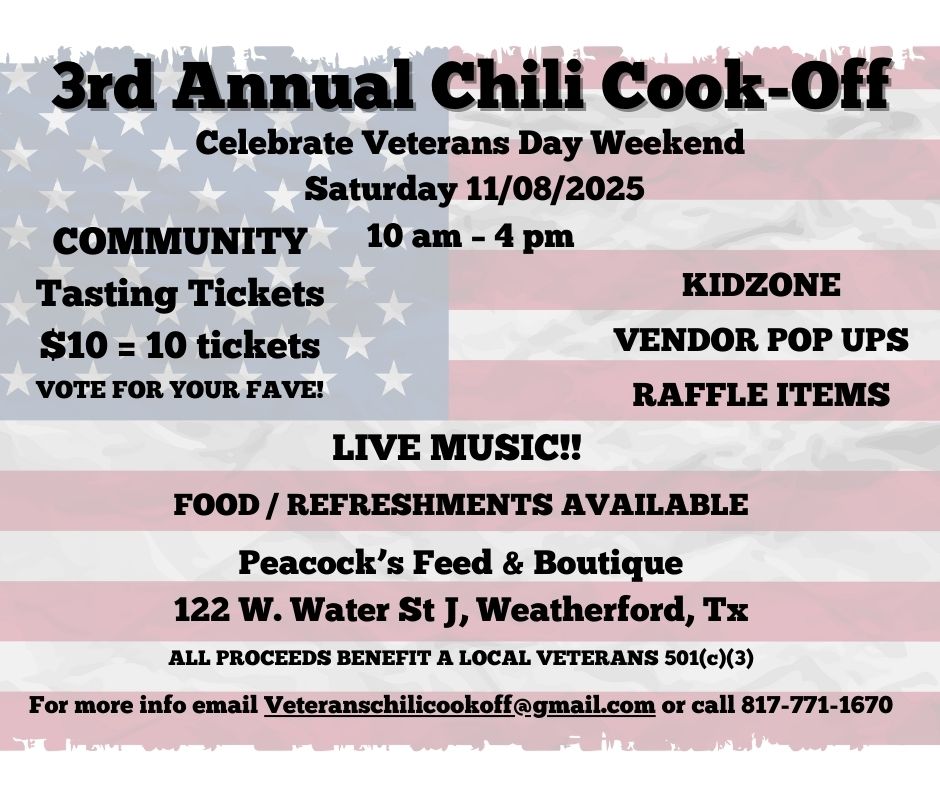 3rd Annual Chili Cook-Off

Celebrate Veterans Day Weekend

Saturday 11/08/2025

10 am – 4 pm

COMMUNITY

Tasting Tickets

$10 = 10 tickets

VOTE FOR YOUR FAVE!

KIDZONE

VENDOR POP UPS

RAFFLE ITEMS

LIVE MUSIC!!

FOOD / REFRESHMENTS AVAILABLE

Peacock's Feed & Boutique

122 W. Water St J, Weatherford, Tx

ALL PROCEEDS BENEFIT A LOCAL VETERANS 501(c)(3)

For more info email Veteranschilicookoff@gmail.com or call 817-771-1670